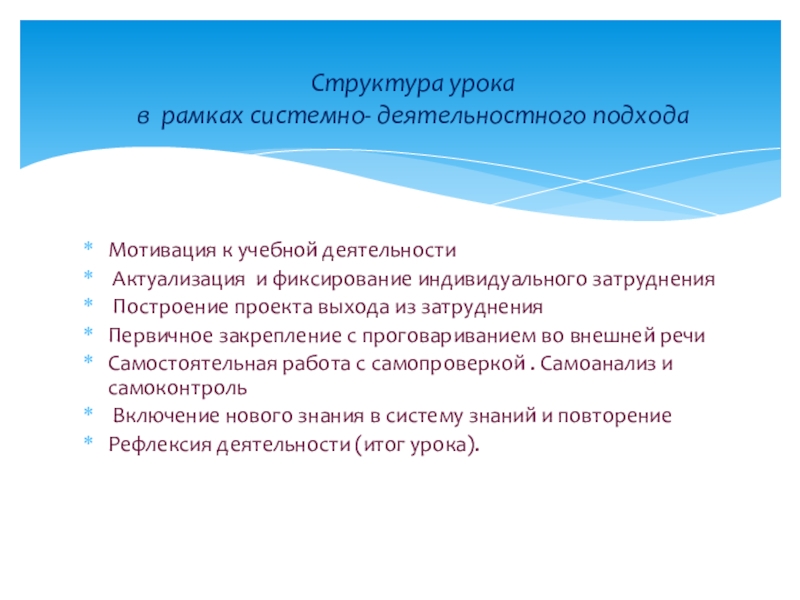 Структура урока
в рамках системно- деятельностного подхода

* Мотивация к учебной деятельности
* Актуализация и фиксирование индивидуального затруднения
* Построение проекта выхода из затруднения
* Первичное закрепление с проговариванием во внешней речи
* Самостоятельная работа с самопроверкой . Самоанализ и самоконтроль
* Включение нового знания в систему знаний и повторение
* Рефлексия деятельности (итог урока).